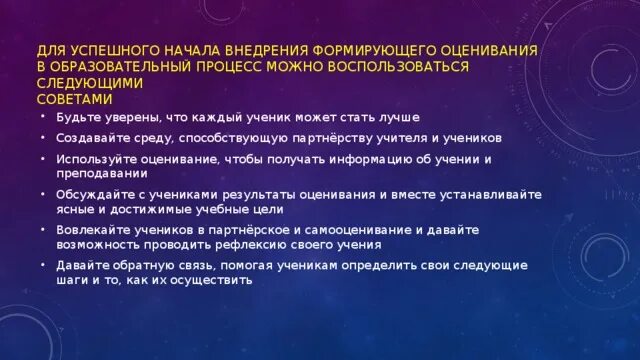 ДЛЯ УСПЕШНОГО НАЧАЛА ВНЕДРЕНИЯ ФОРМИРУЮЩЕГО ОЦЕНИВАНИЯ В ОБРАЗОВАТЕЛЬНЫЙ ПРОЦЕСС МОЖНО ВОСПОЛЬЗОВАТЬСЯ СЛЕДУЮЩИМИ
СОВЕТАМИ

• Будьте уверены, что каждый ученик может стать лучше
• Создавайте среду, способствующую партнёрству учителя и учеников
• Используйте оценивание, чтобы получать информацию об учении и преподавании
• Обсуждайте с учениками результаты оценивания и вместе устанавливайте ясные и достижимые учебные цели
• Вовлекайте учеников в партнёрское и самооценивание и давайте возможность проводить рефлексию своего учения
• Давайте обратную связь, помогая ученикам определить свои следующие шаги и то, как их осуществить